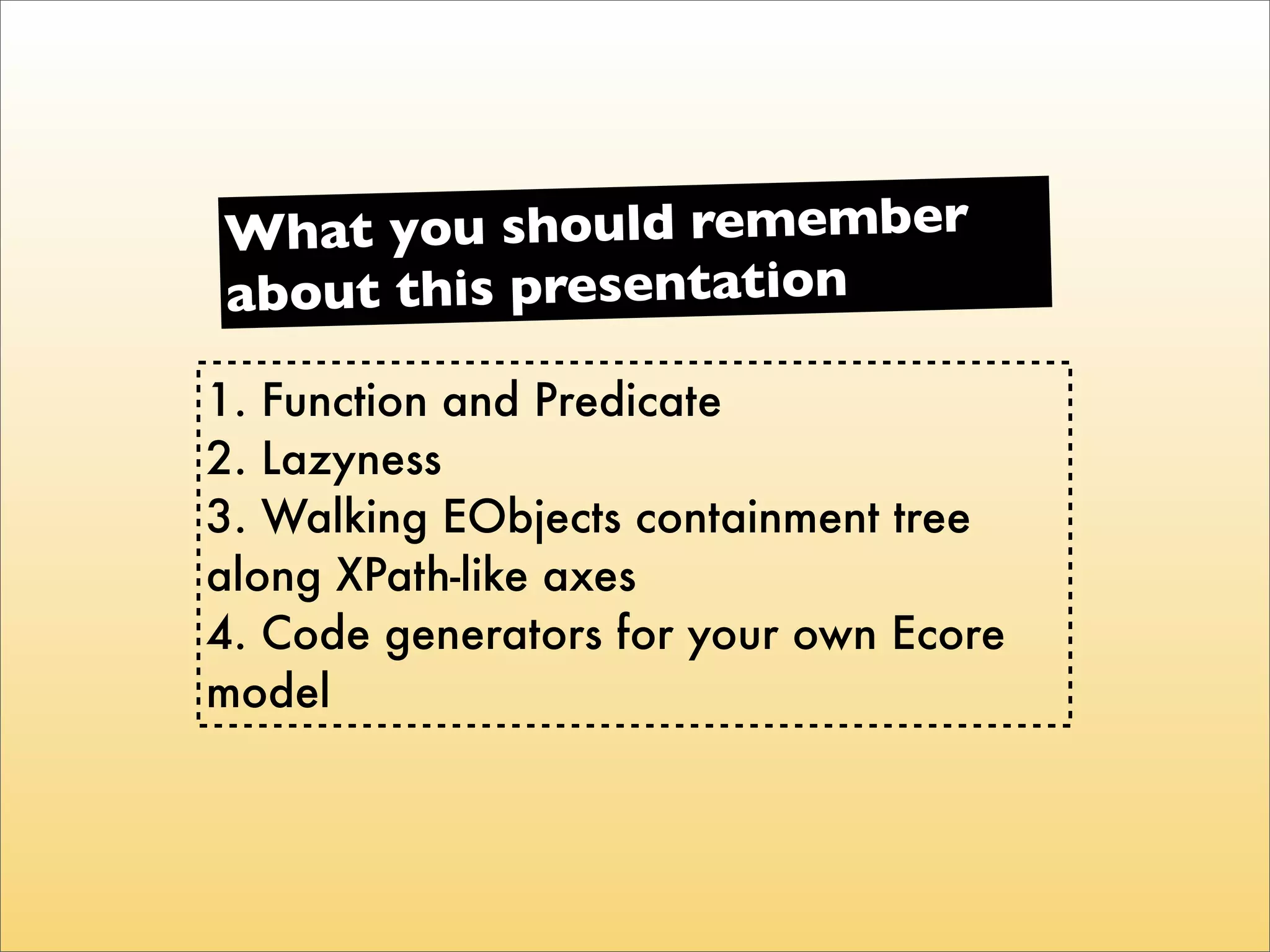 What you should remember about this presentation

1. Function and Predicate
2. Lazyness
3. Walking EObjects containment tree along XPath-like axes
4. Code generators for your own Ecore model